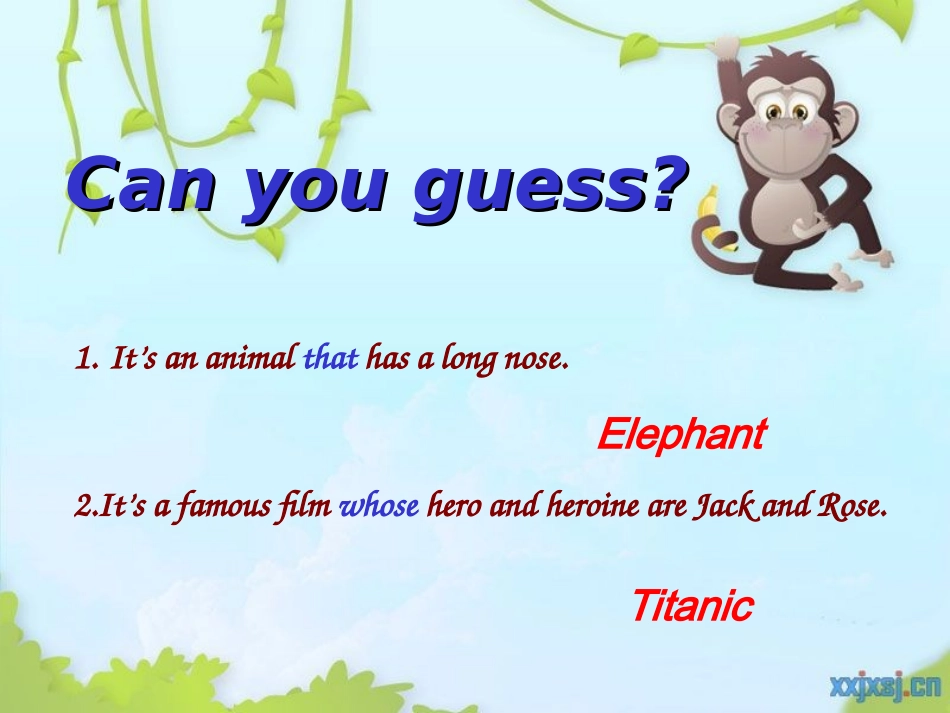 Can you guess?

1. It's an animal that has a long nose.

Elephant

2.It's a famous film whose hero and heroine are Jack and Rose.

Titanic

xxjxsj.cn